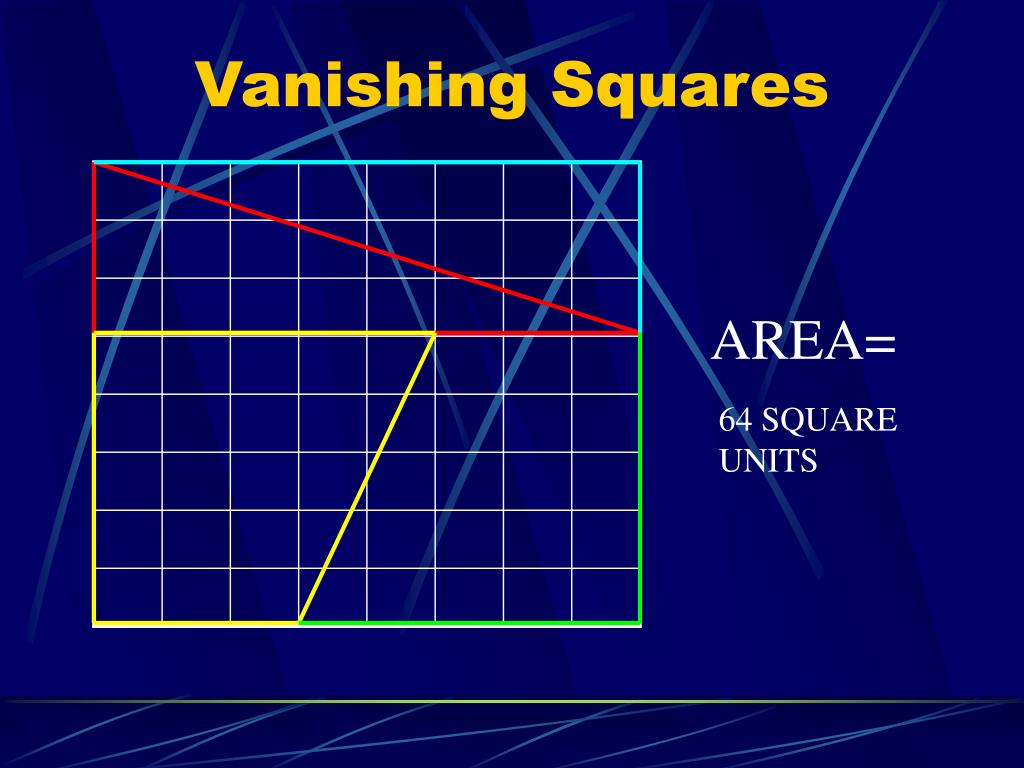 Vanishing Squares

AREA=

64 SQUARE UNITS